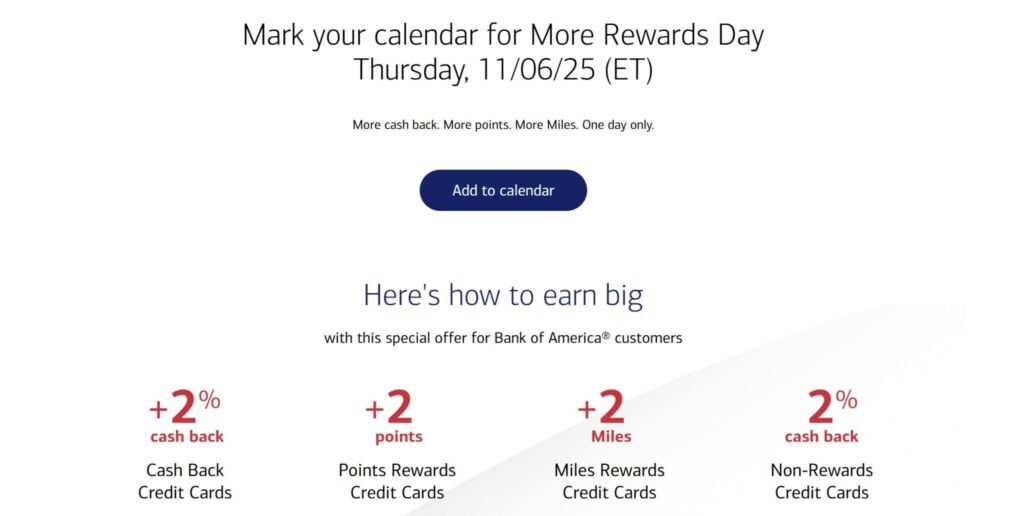 Mark your calendar for More Rewards Day
Thursday, 11/06/25 (ET)

More cash back. More points. More Miles. One day only.

Add to calendar

Here's how to earn big

with this special offer for Bank of America® customers

+2%
cash back
Cash Back Credit Cards

+2
points
Points Rewards Credit Cards

+2
Miles
Miles Rewards Credit Cards

2%
cash back
Non-Rewards Credit Cards